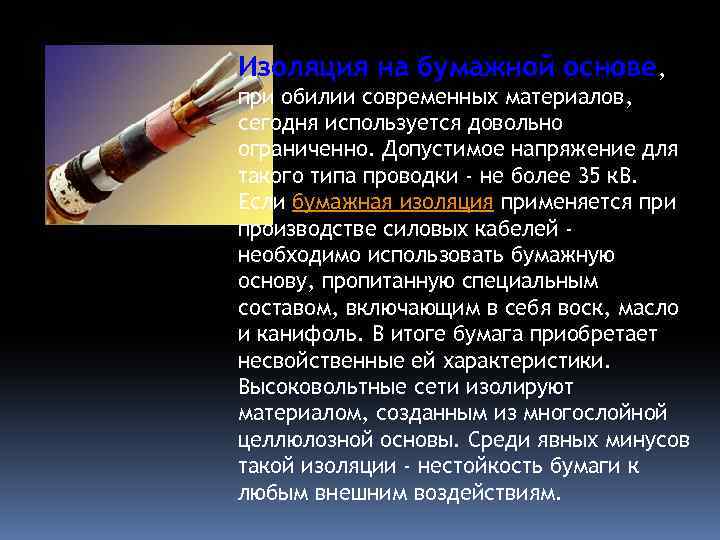 Изоляция на бумажной основе, при обилии современных материалов, сегодня используется довольно ограниченно. Допустимое напряжение для такого типа проводки - не более 35 кВ. Если бумажная изоляция применяется при производстве силовых кабелей - необходимо использовать бумажную основу, пропитанную специальным составом, включающим в себя воск, масло и канифоль. В итоге бумага приобретает несвойственные ей характеристики. Высоковольтные сети изолируют материалом, созданным из многослойной целлюлозной основы. Среди явных минусов такой изоляции - нестойкость бумаги к любым внешним воздействиям.